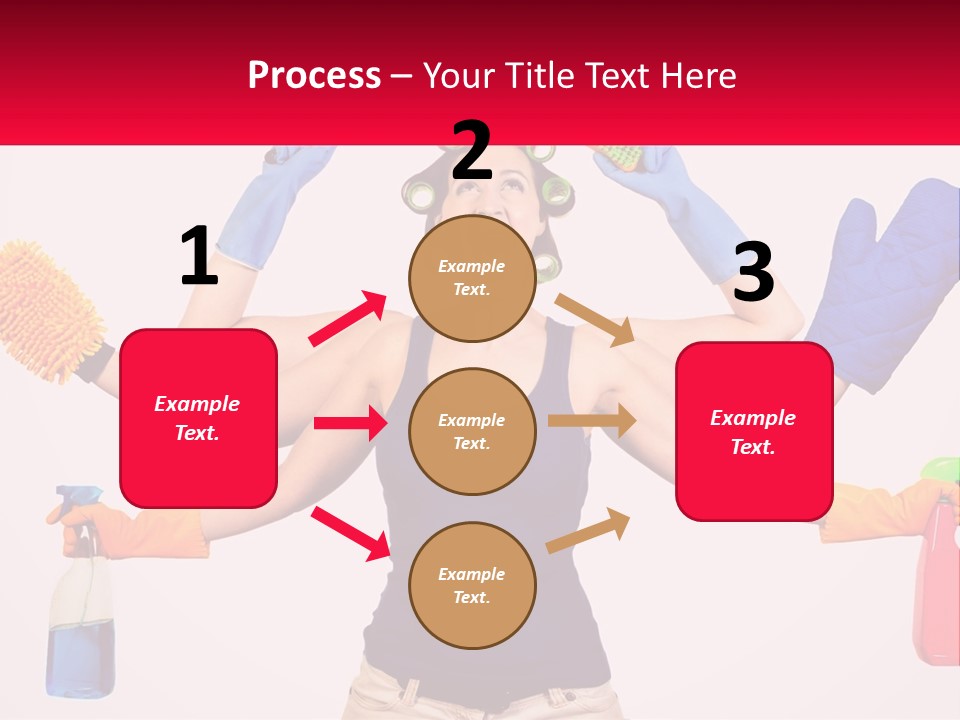 Process – Your Title Text Here

1

Example Text.

2

Example Text.

Example Text.

Example Text.

3

Example Text.